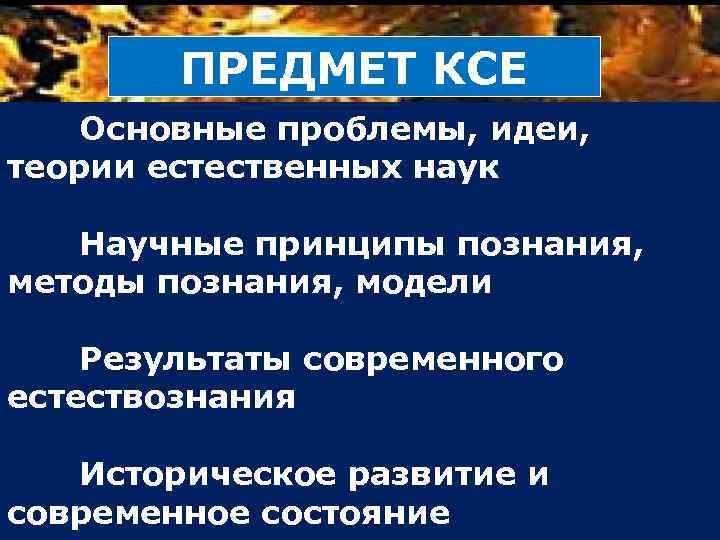 ПРЕДМЕТ КСЕ

Основные проблемы, идеи, теории естественных наук

Научные принципы познания, методы познания, модели

Результаты современного естествознания

Историческое развитие и современное состояние